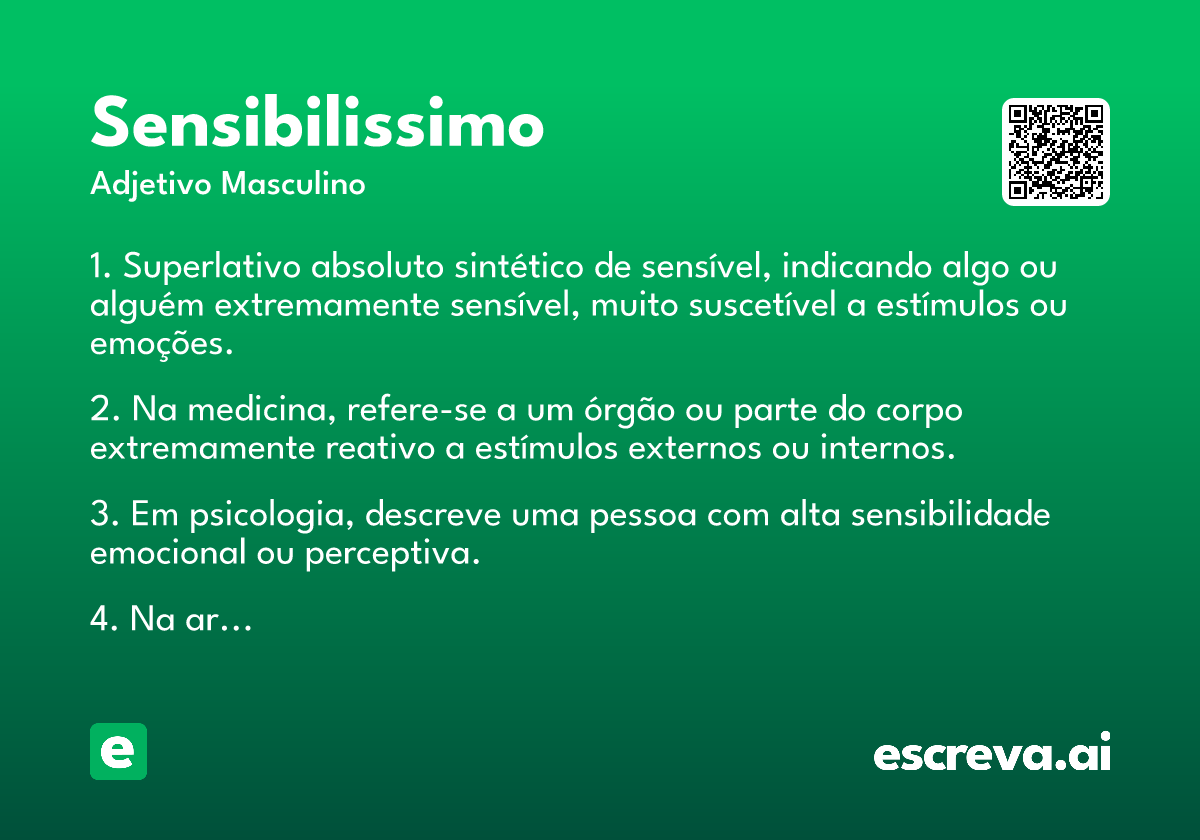 Sensibilissimo
Adjetivo Masculino

1. Superlativo absoluto sintético de sensível, indicando algo ou alguém extremamente sensível, muito suscetível a estímulos ou emoções.

2. Na medicina, refere-se a um órgão ou parte do corpo extremamente reativo a estímulos externos ou internos.

3. Em psicologia, descreve uma pessoa com alta sensibilidade emocional ou perceptiva.

4. Na ar…

e

escreva.ai